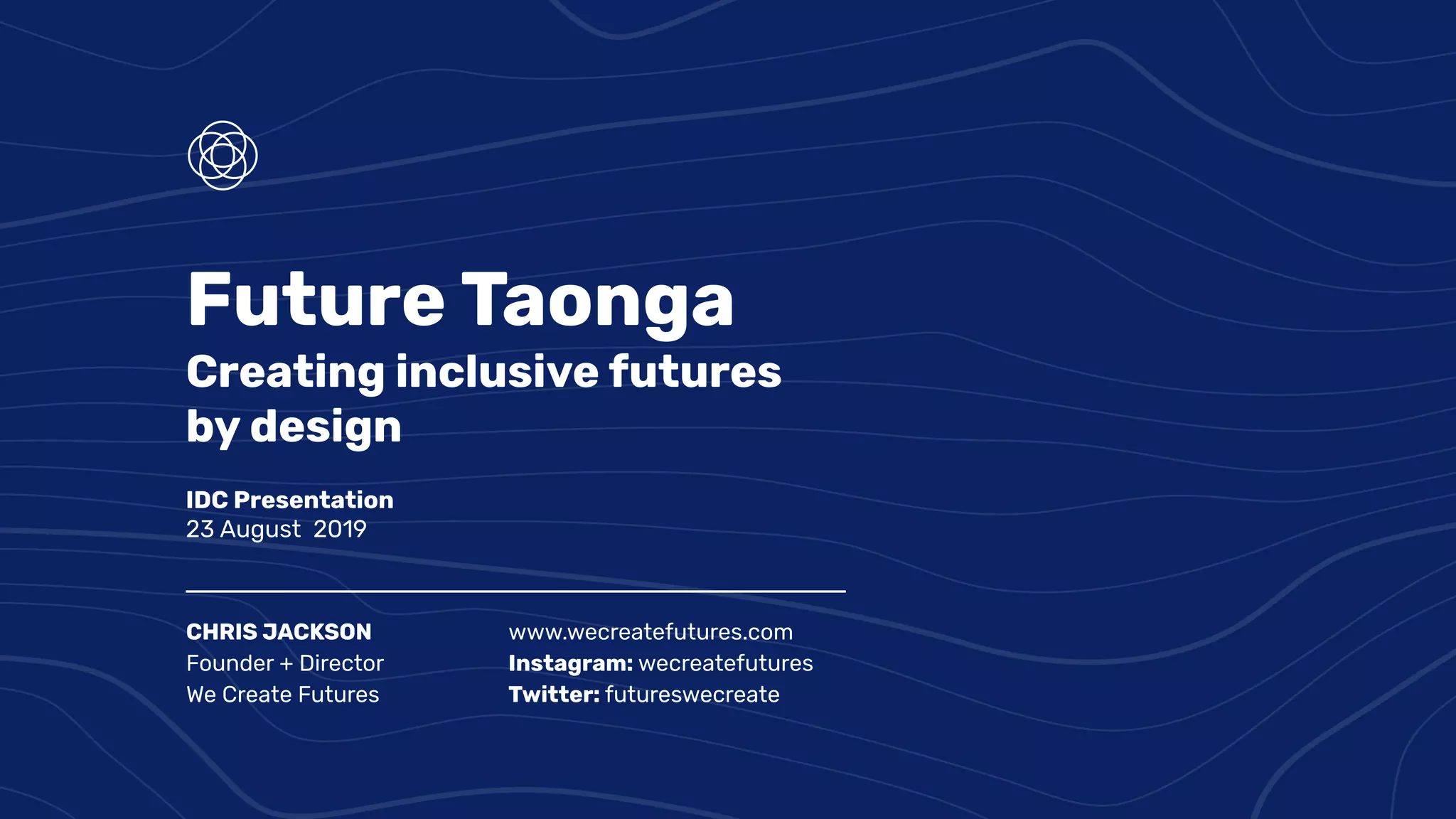 Future Taonga
Creating inclusive futures by design

IDC Presentation
23 August 2019

CHRIS JACKSON
Founder + Director
We Create Futures

www.wecreatefutures.com
Instagram: wecreatefutures
Twitter: futureswecreate